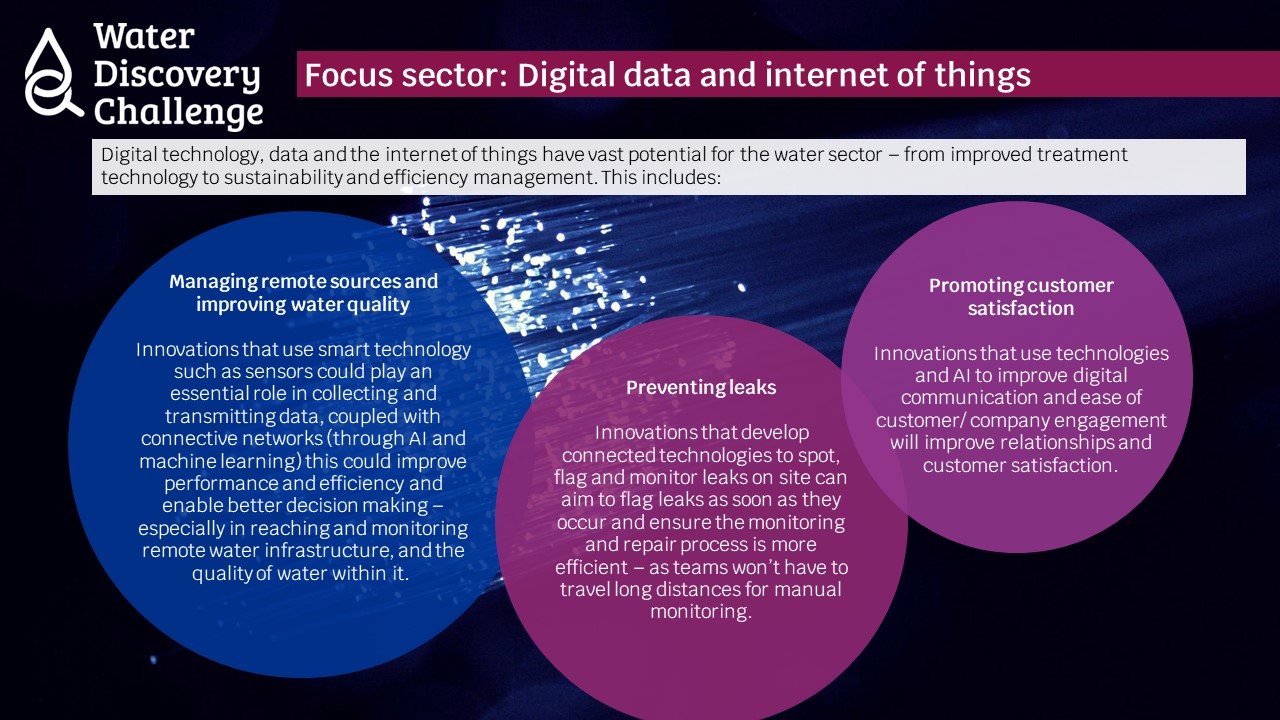 Water Discovery Challenge

Focus sector: Digital data and internet of things

Digital technology, data and the internet of things have vast potential for the water sector – from improved treatment technology to sustainability and efficiency management. This includes:

Managing remote sources and improving water quality

Innovations that use smart technology such as sensors could play an essential role in collecting and transmitting data, coupled with connective networks (through AI and machine learning) this could improve performance and efficiency and enable better decision making – especially in reaching and monitoring remote water infrastructure, and the quality of water within it.

Preventing leaks

Innovations that develop connected technologies to spot, flag and monitor leaks on site can aim to flag leaks as soon as they occur and ensure the monitoring and repair process is more efficient – as teams won't have to travel long distances for manual monitoring.

Promoting customer satisfaction

Innovations that use technologies and AI to improve digital communication and ease of customer/ company engagement will improve relationships and customer satisfaction.